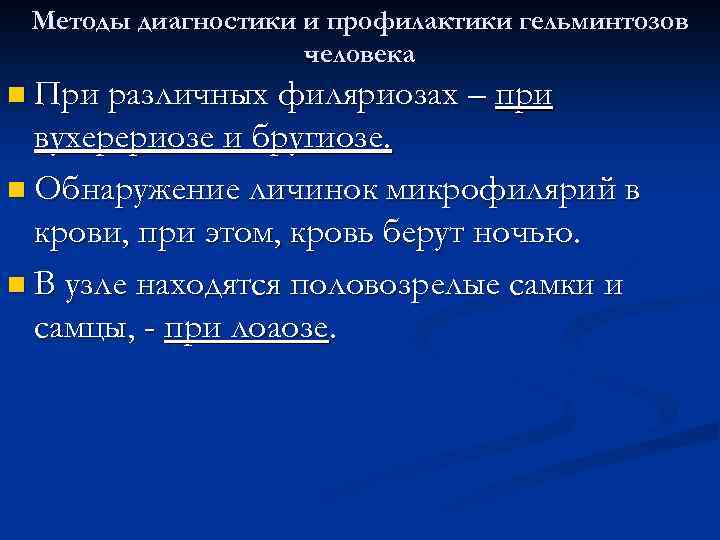 Методы диагностики и профилактики гельминтозов человека

При различных филяриозах – при вухерериозе и бругиозе.

Обнаружение личинок микрофилярий в крови, при этом, кровь берут ночью.

В узле находятся половозрелые самки и самцы, - при лоаозе.